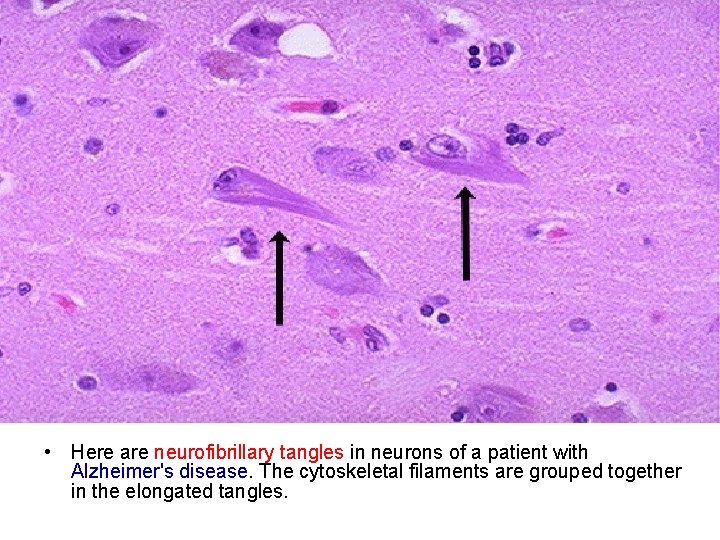 • Here are neurofibrillary tangles in neurons of a patient with Alzheimer's disease. The cytoskeletal filaments are grouped together in the elongated tangles.